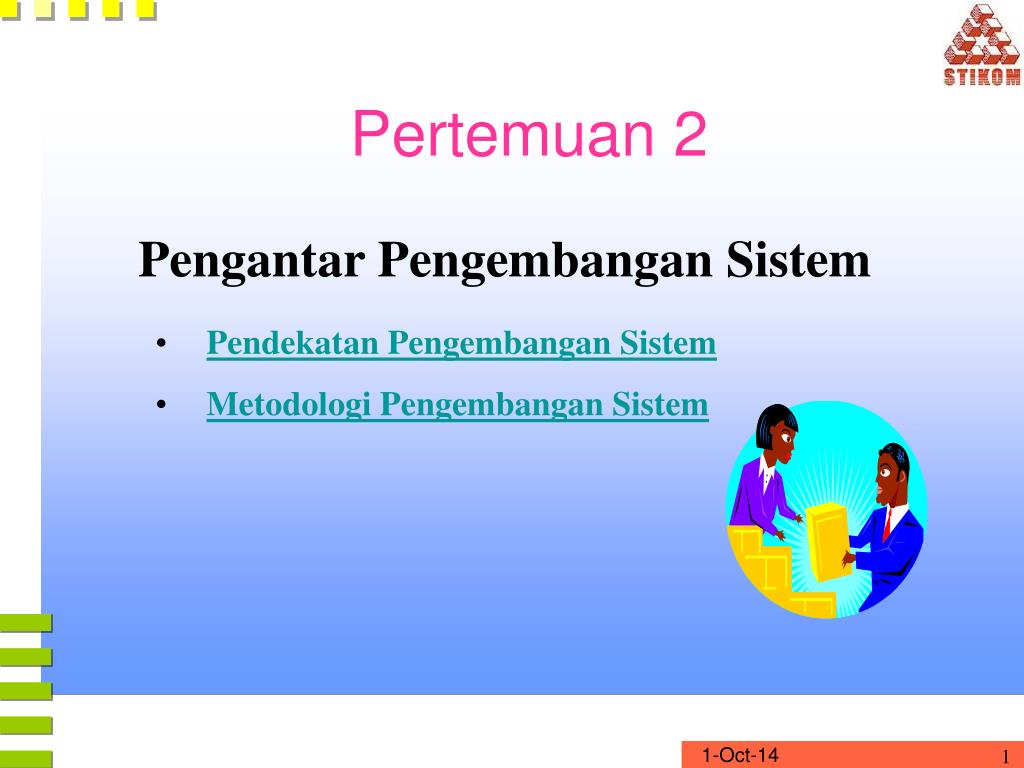 STIKOM

Pertemuan 2

Pengantar Pengembangan Sistem

• Pendekatan Pengembangan Sistem
• Metodologi Pengembangan Sistem

1-Oct-14

1